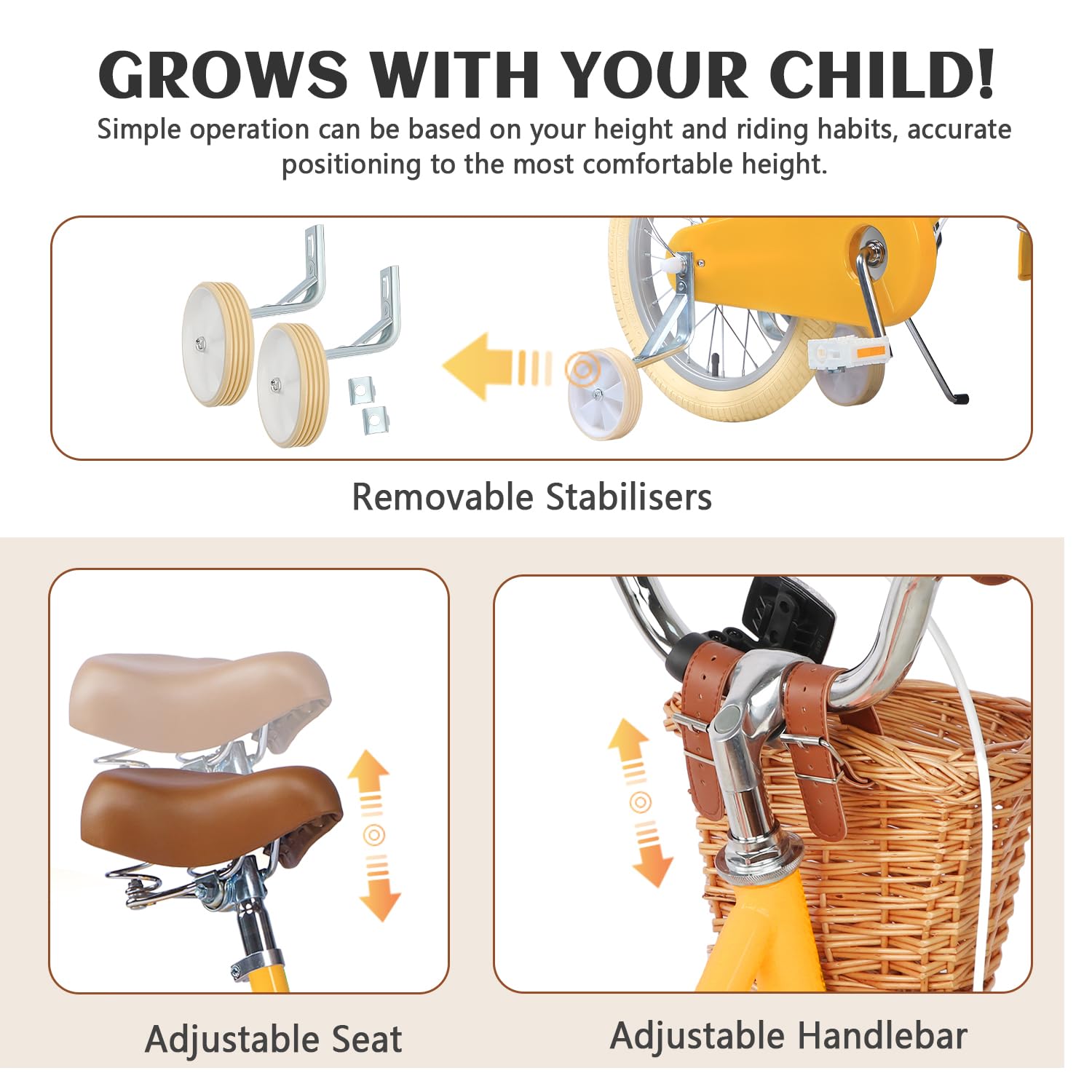 GROWS WITH YOUR CHILD!

Simple operation can be based on your height and riding habits, accurate positioning to the most comfortable height.

Removable Stabilisers

Adjustable Seat

Adjustable Handlebar